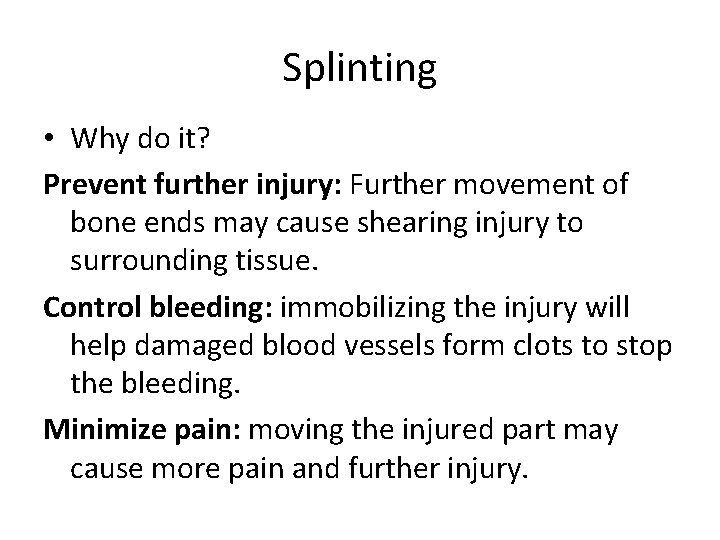 Splinting

• Why do it?

Prevent further injury: Further movement of bone ends may cause shearing injury to surrounding tissue.

Control bleeding: immobilizing the injury will help damaged blood vessels form clots to stop the bleeding.

Minimize pain: moving the injured part may cause more pain and further injury.